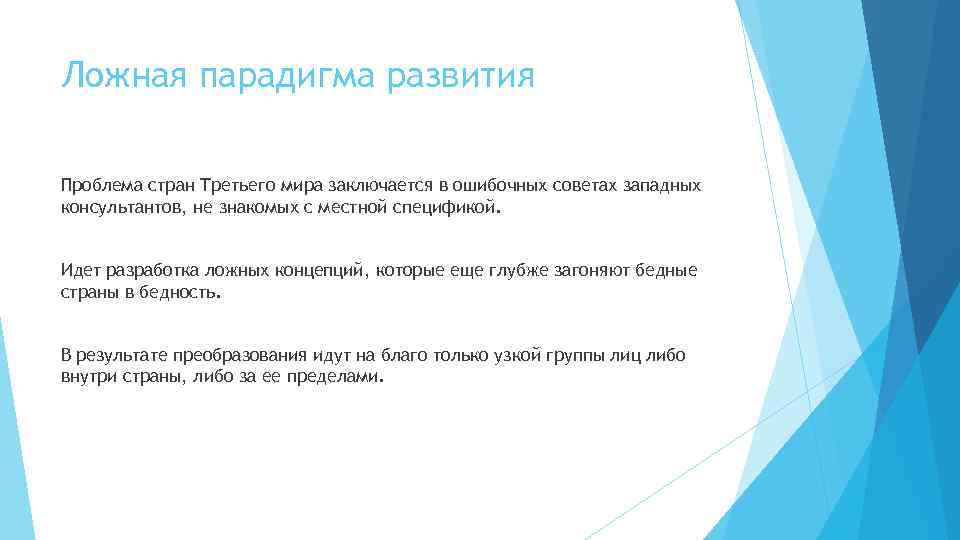 Ложная парадигма развития

Проблема стран Третьего мира заключается в ошибочных советах западных консультантов, не знакомых с местной спецификой.

Идет разработка ложных концепций, которые еще глубже загоняют бедные страны в бедность.

В результате преобразования идут на благо только узкой группы лиц либо внутри страны, либо за ее пределами.